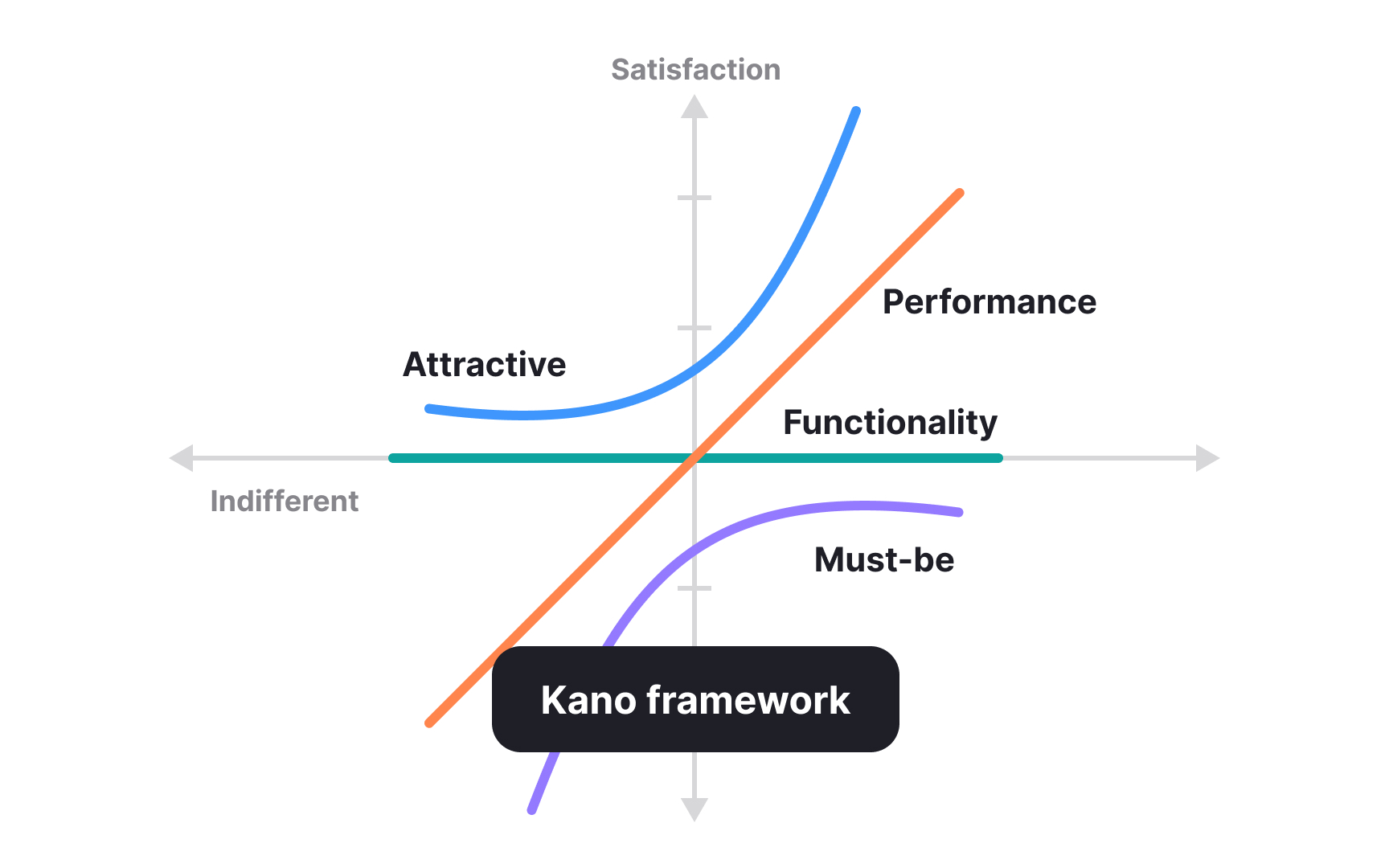 Satisfaction

Performance

Attractive

Functionality

Indifferent

Must-be

Kano framework